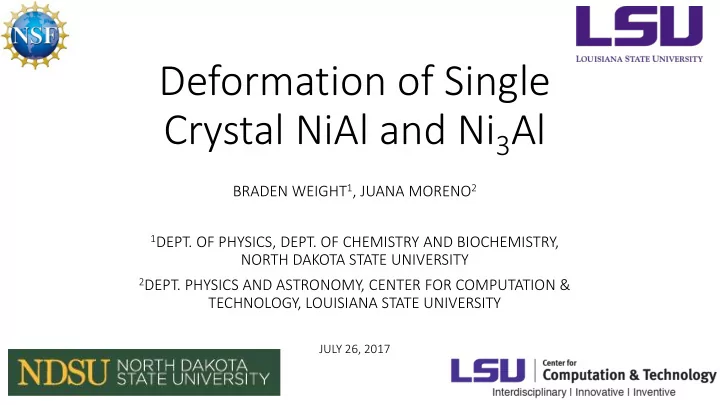 NSF

LSU
LOUISIANA STATE UNIVERSITY

Deformation of Single Crystal NiAl and $Ni_3Al$

BRADEN WEIGHT$^1$, JUANA MORENO$^2$

$^1$DEPT. OF PHYSICS, DEPT. OF CHEMISTRY AND BIOCHEMISTRY, NORTH DAKOTA STATE UNIVERSITY

$^2$DEPT. PHYSICS AND ASTRONOMY, CENTER FOR COMPUTATION & TECHNOLOGY, LOUISIANA STATE UNIVERSITY

JULY 26, 2017

NDSU NORTH DAKOTA STATE UNIVERSITY

LSU Center for Computation & Technology
Interdisciplinary | Innovative | Inventive